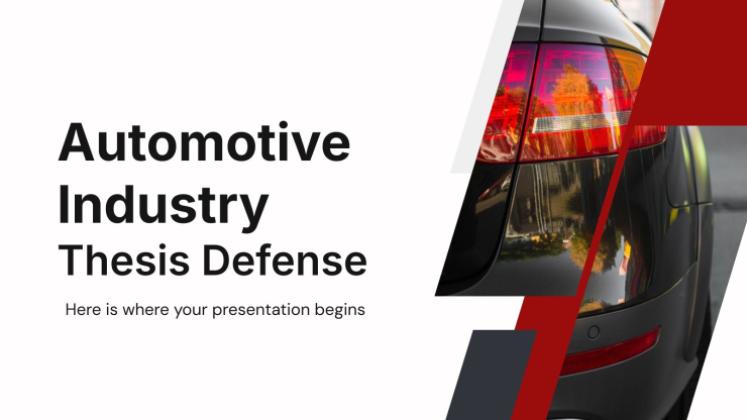 Automotive Industry
Thesis Defense

Here is where your presentation begins